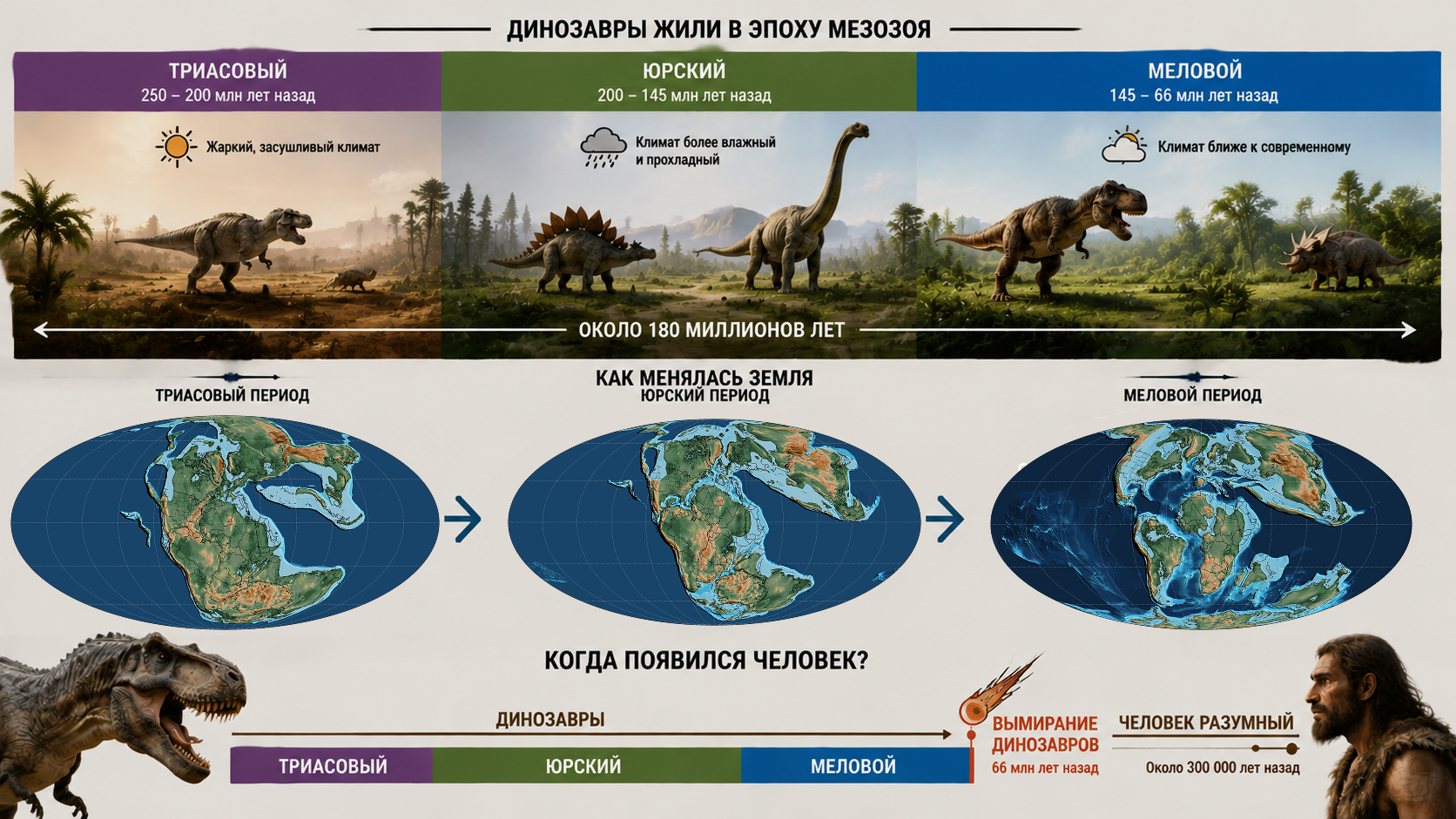 ДИНОЗАВРЫ ЖИЛИ В ЭПОХУ МЕЗОЗОЯ

ТРИАСОВЫЙ
250 – 200 млн лет назад

Жаркий, засушливый климат

ЮРСКИЙ
200 – 145 млн лет назад

Климат более влажный и прохладный

МЕЛОВОЙ
145 – 66 млн лет назад

Климат ближе к современному

ОКОЛО 180 МИЛЛИОНОВ ЛЕТ

КАК МЕНЯЛАСЬ ЗЕМЛЯ

ТРИАСОВЫЙ ПЕРИОД

ЮРСКИЙ ПЕРИОД

МЕЛОВОЙ ПЕРИОД

КОГДА ПОЯВИЛСЯ ЧЕЛОВЕК?

ДИНОЗАВРЫ

ТРИАСОВЫЙ

ЮРСКИЙ

МЕЛОВОЙ

ВЫМИРАНИЕ ДИНОЗАВРОВ
66 млн лет назад

ЧЕЛОВЕК РАЗУМНЫЙ
Около 300 000 лет назад